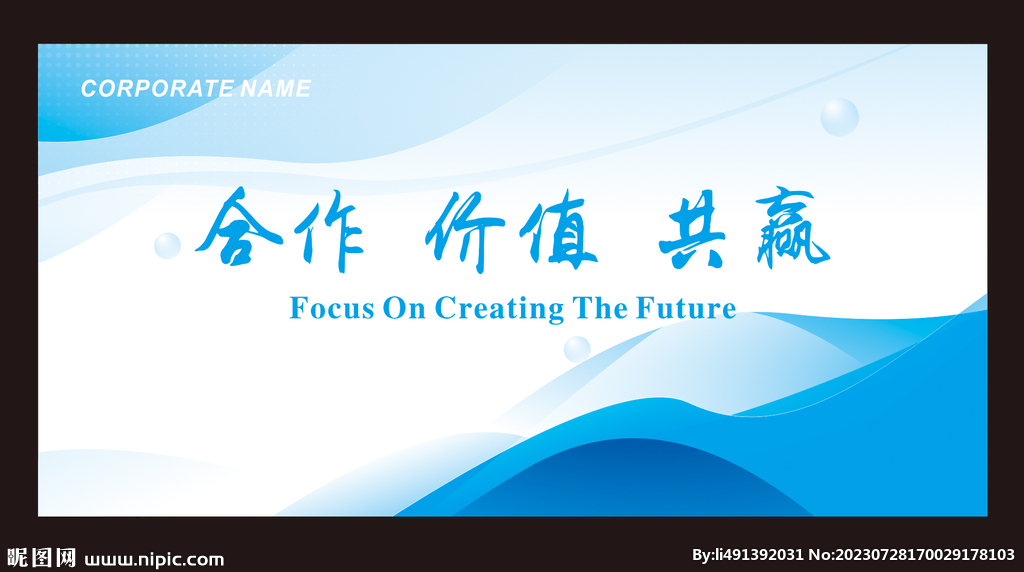 CORPORATE NAME

合作 价值 共赢

Focus On Creating The Future

昵图网 www.nipic.com

By:li491392031 No:20230728170029178103